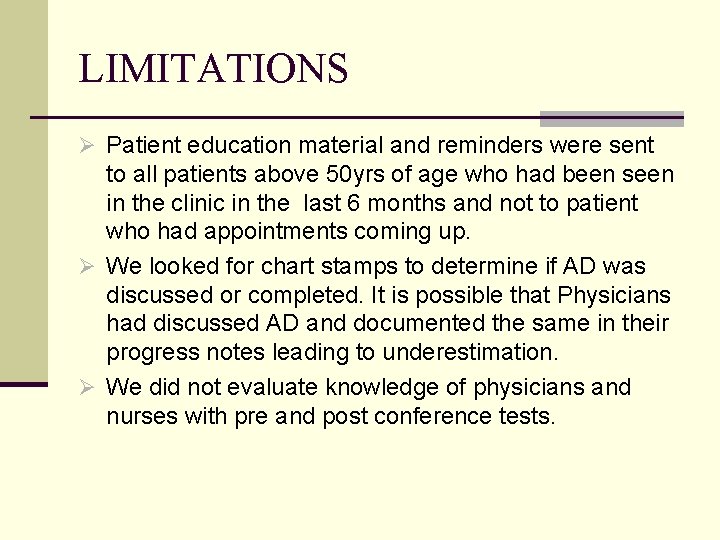 LIMITATIONS

➢ Patient education material and reminders were sent to all patients above 50yrs of age who had been seen in the clinic in the last 6 months and not to patient who had appointments coming up.

➢ We looked for chart stamps to determine if AD was discussed or completed. It is possible that Physicians had discussed AD and documented the same in their progress notes leading to underestimation.

➢ We did not evaluate knowledge of physicians and nurses with pre and post conference tests.